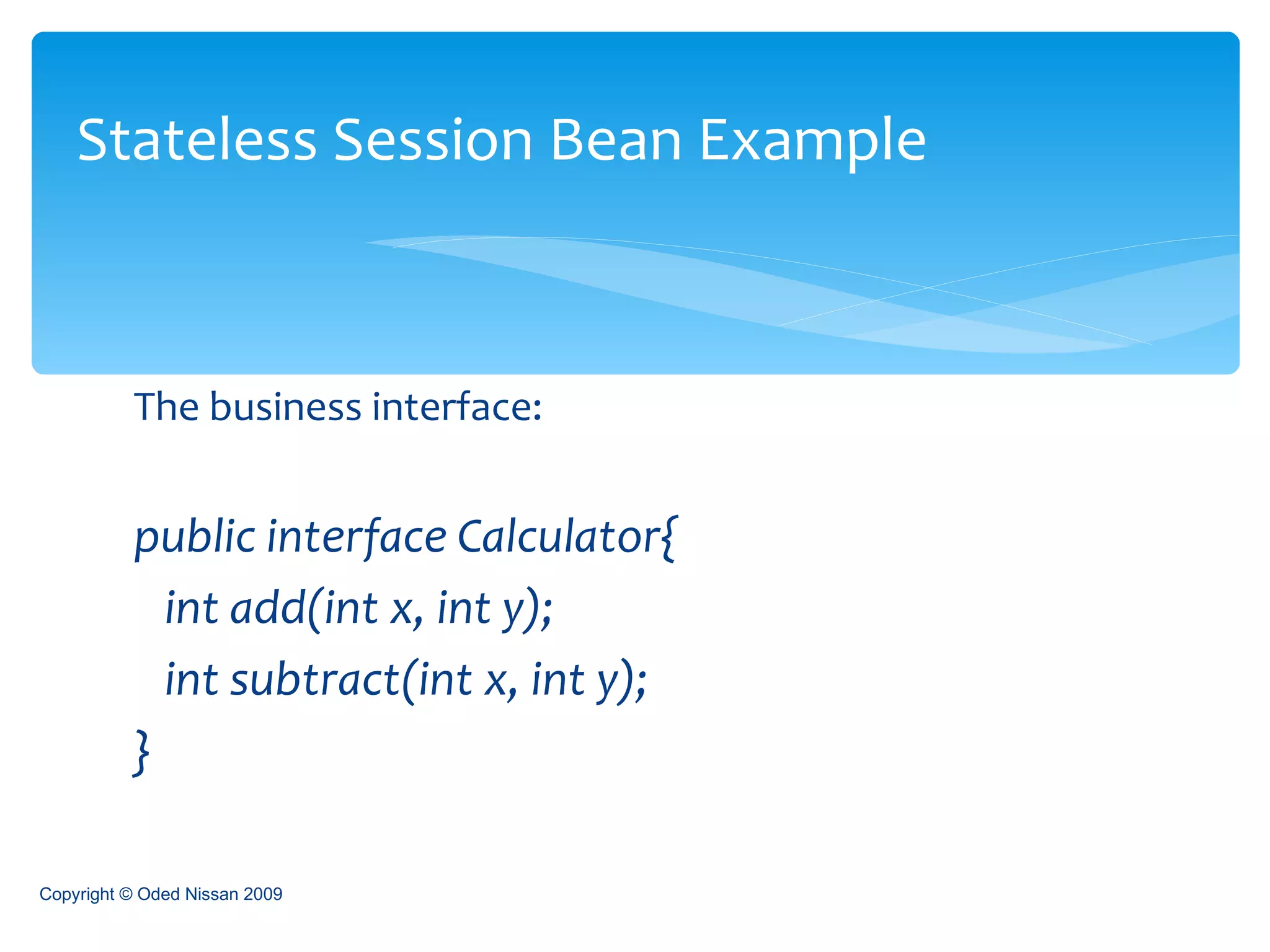 Stateless Session Bean Example

The business interface:

public interface Calculator{
int add(int x, int y);
int subtract(int x, int y);
}

Copyright © Oded Nissan 2009